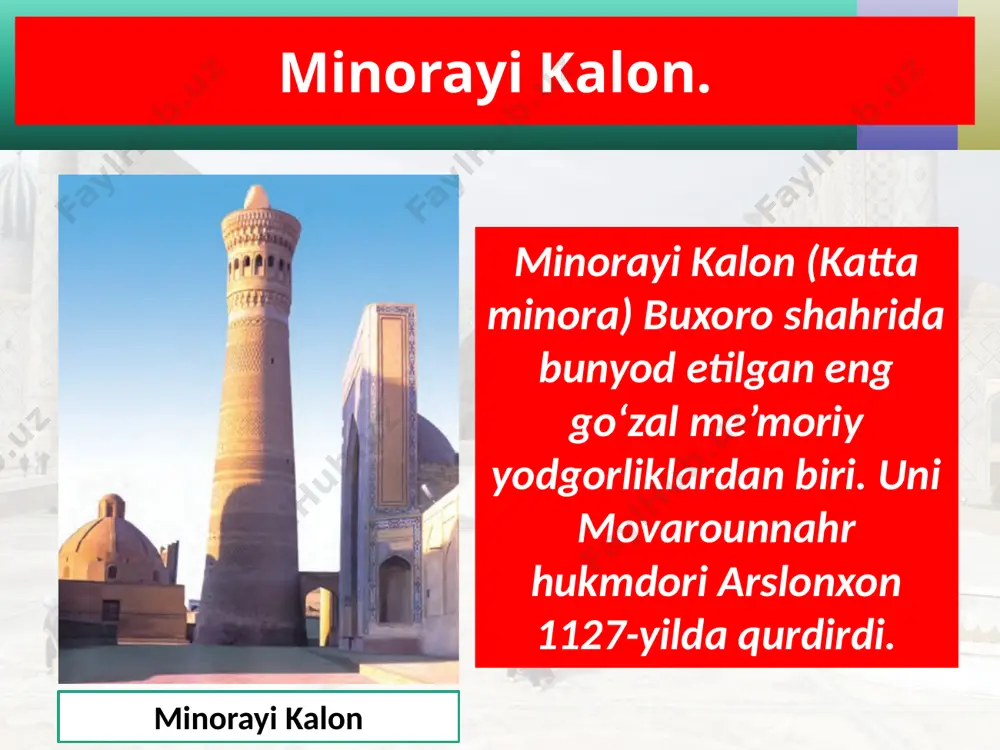 Minorayi Kalon.

Minorayi Kalon (Katta minora) Buxoro shahrida bunyod etilgan eng go‘zal me’moriy yodgorliklardan biri. Uni Movarounnahr hukmdori Arslonxon 1127-yilda qurdirdi.

Minorayi Kalon

FaylHub.uz